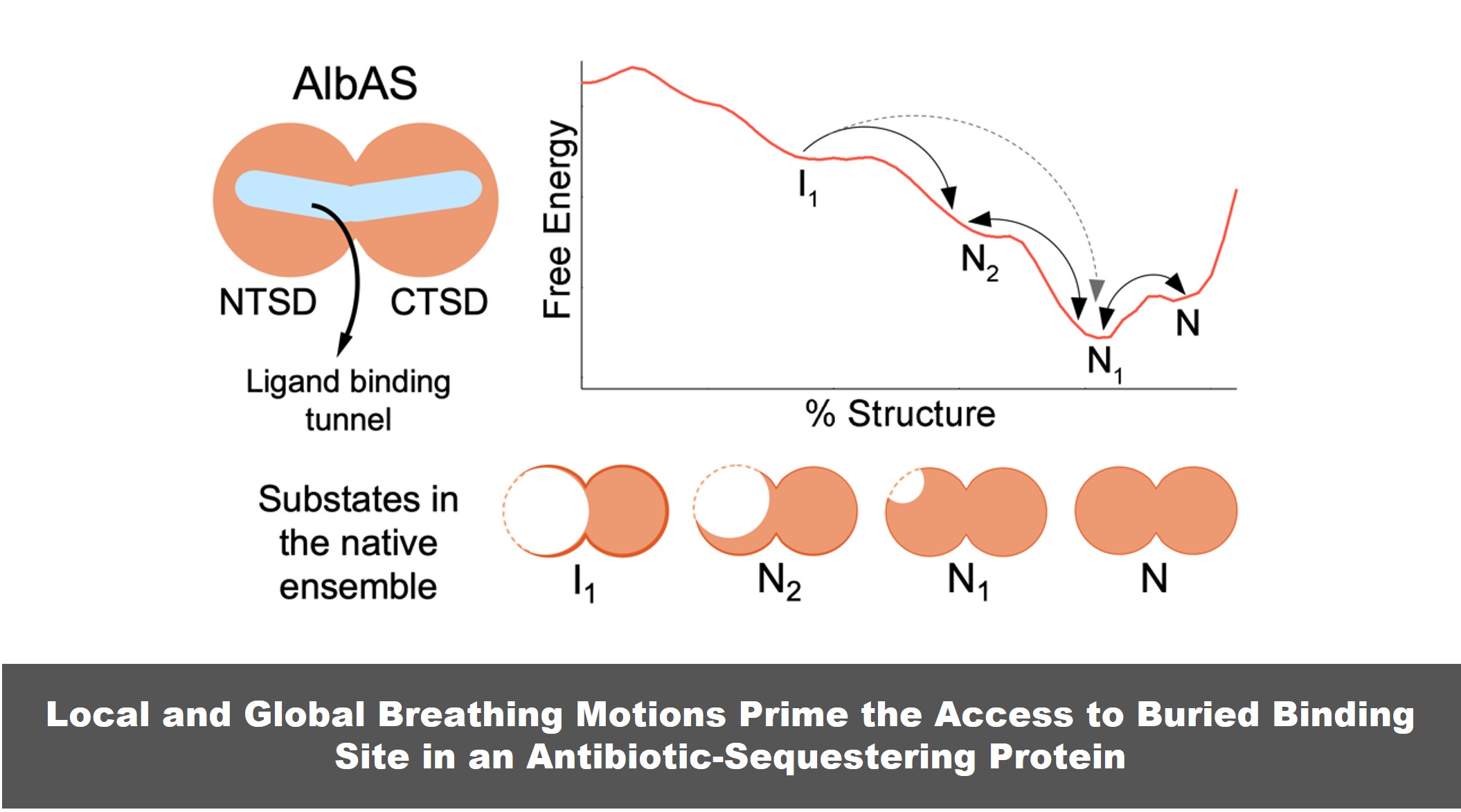 AlbAS

NTSD

CTSD

Ligand binding tunnel

Free Energy

$I_1$

$N_2$

$N_1$

N

% Structure

Substates in the native ensemble

$I_1$

$N_2$

$N_1$

N

Local and Global Breathing Motions Prime the Access to Buried Binding Site in an Antibiotic-Sequestering Protein